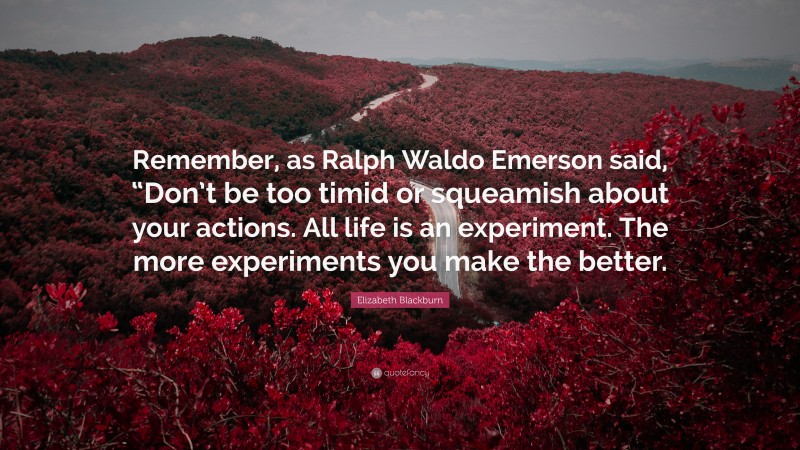 Remember, as Ralph Waldo Emerson said, “Don’t be too timid or squeamish about your actions. All life is an experiment. The more experiments you make the better.

Elizabeth Blackburn

quotefancy